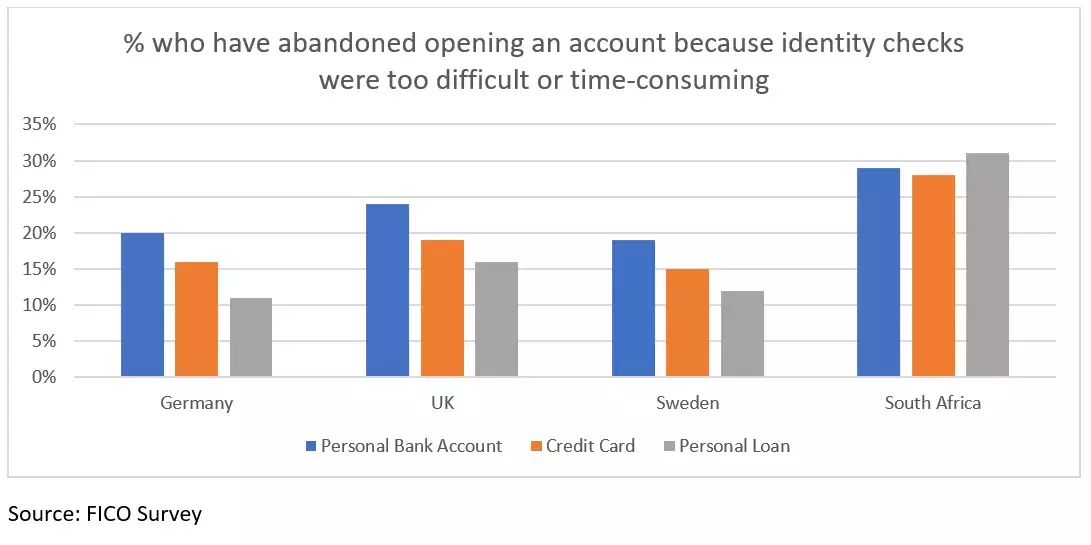 % who have abandoned opening an account because identity checks were too difficult or time-consuming

35%
30%
25%
20%
15%
10%
5%
0%

Germany
UK
Sweden
South Africa

Personal Bank Account
Credit Card
Personal Loan

Source: FICO Survey